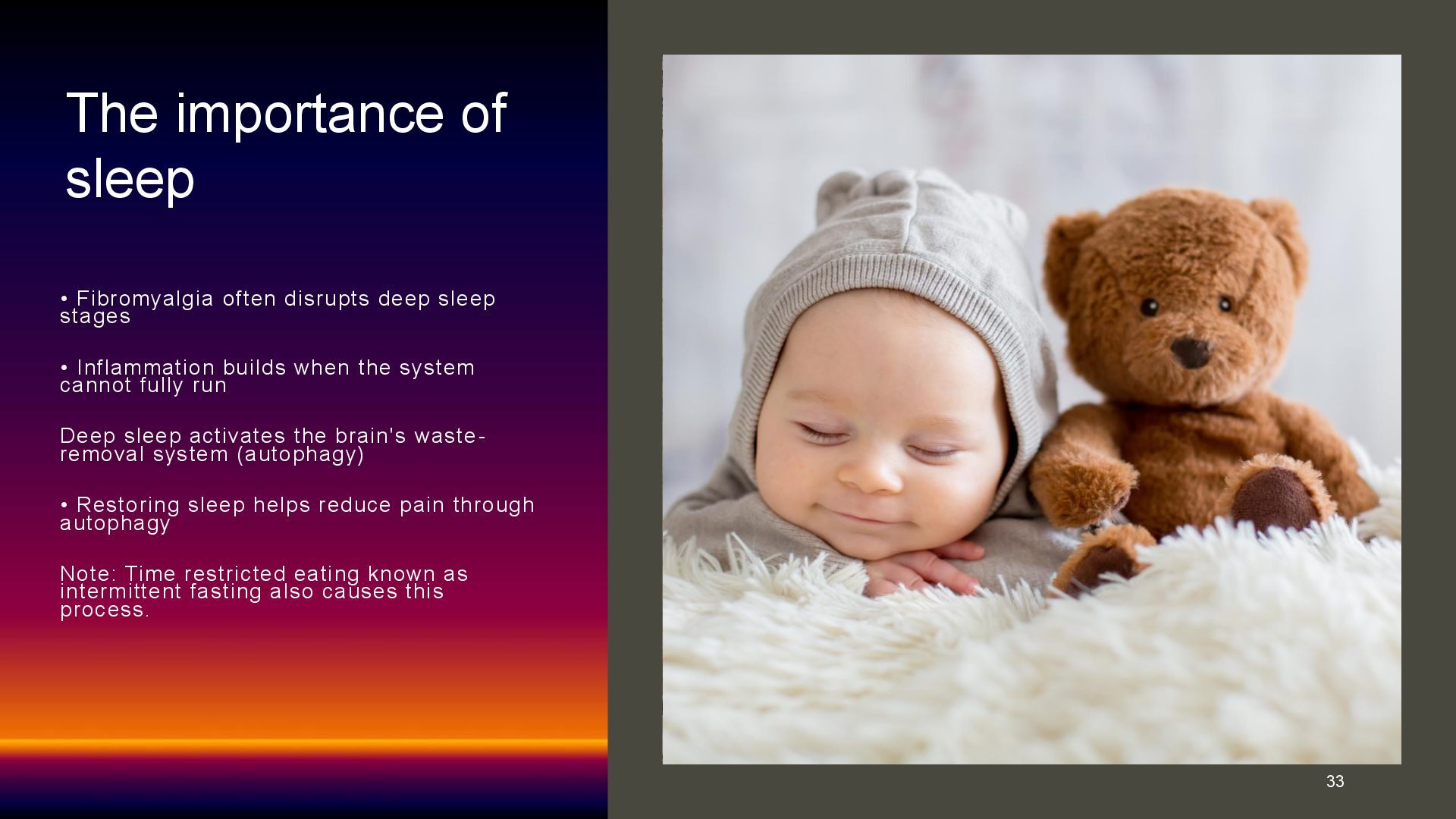 The importance of sleep

• Fibromyalgia often disrupts deep sleep stages

• Inflammation builds when the system cannot fully run

Deep sleep activates the brain's waste-removal system (autophagy)

• Restoring sleep helps reduce pain through autophagy

Note: Time restricted eating known as intermittent fasting also causes this process.

33